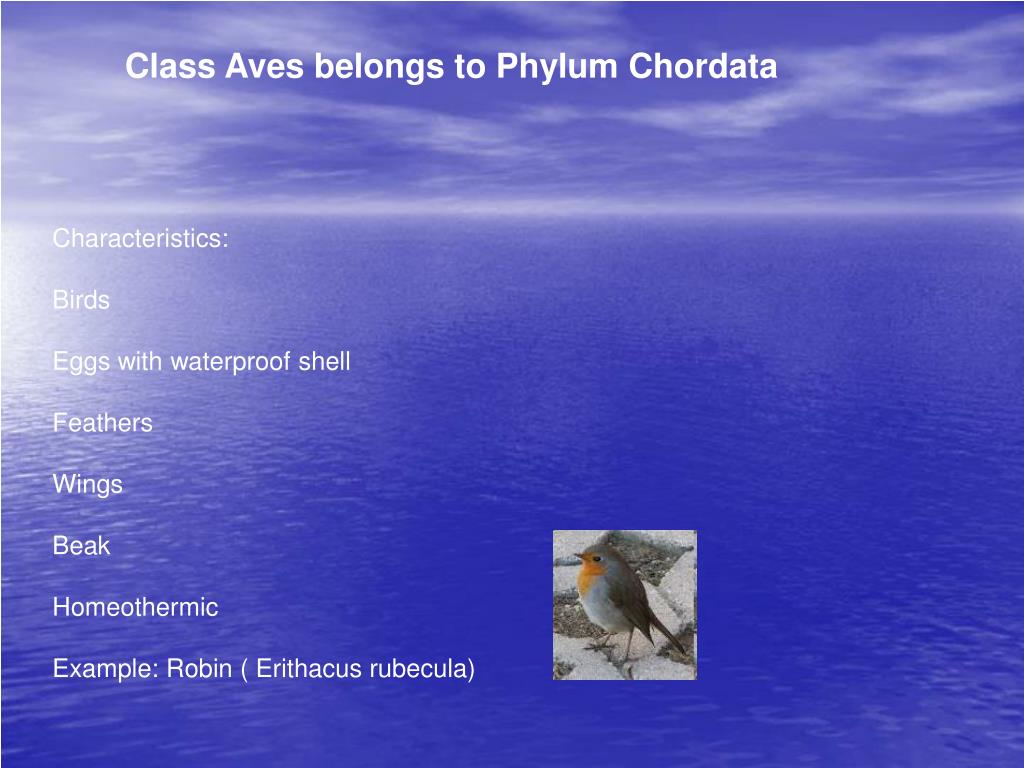 Class Aves belongs to Phylum Chordata

Characteristics:

Birds

Eggs with waterproof shell

Feathers

Wings

Beak

Homeothermic

Example: Robin ( Erithacus rubecula)